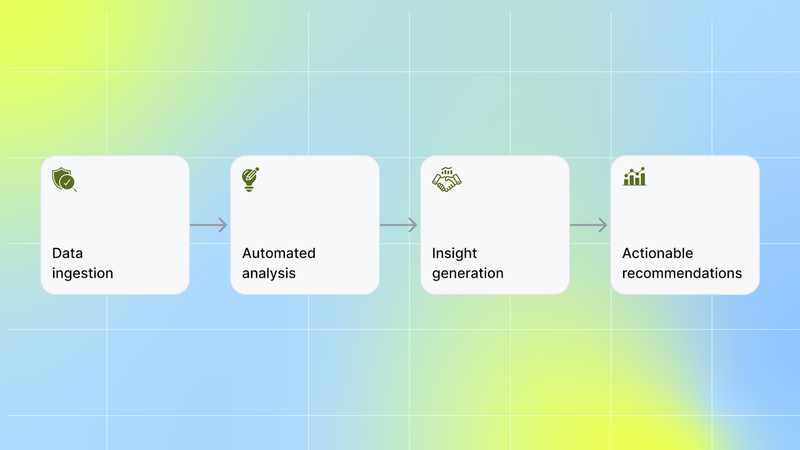 Data ingestion

Automated analysis

Insight generation

Actionable recommendations